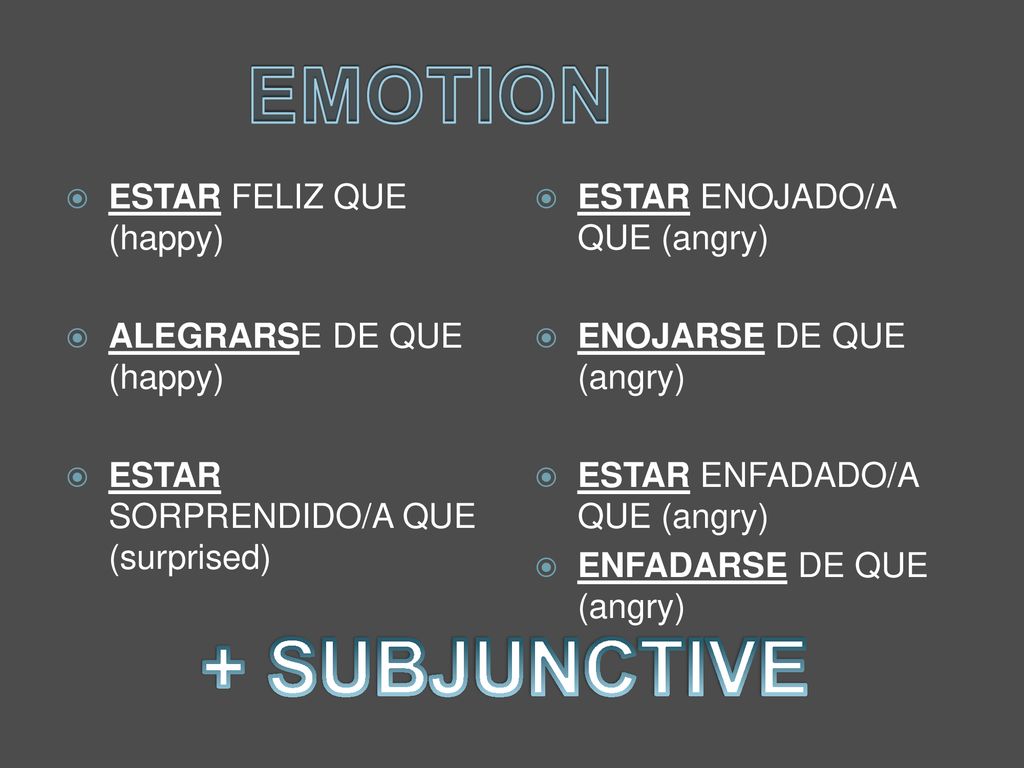 EMOTION

ESTAR FELIZ QUE (happy)

ALEGRARSE DE QUE (happy)

ESTAR SORPRENDIDO/A QUE (surprised)

ESTAR ENOJADO/A QUE (angry)

ENOJARSE DE QUE (angry)

ESTAR ENFADADO/A QUE (angry)

ENFADARSE DE QUE (angry)

+ SUBJUNCTIVE